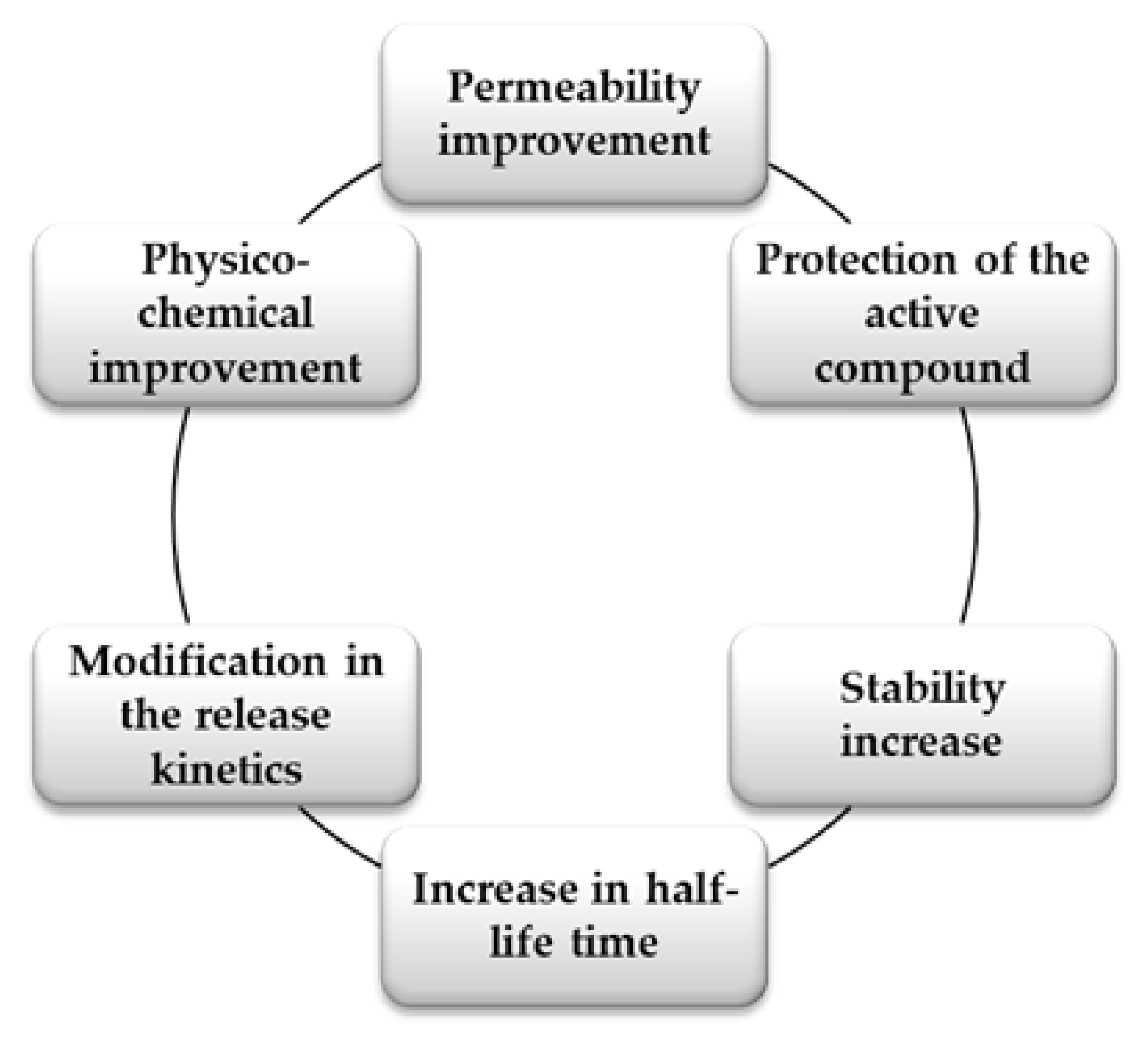 Permeability improvement

Protection of the active compound

Stability increase

Increase in half-life time

Modification in the release kinetics

Physico-chemical improvement